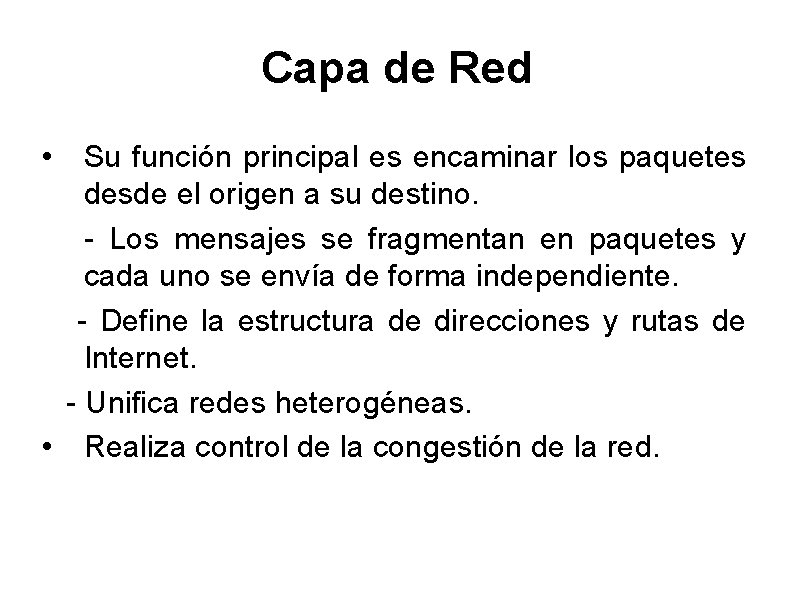 Capa de Red

• Su función principal es encaminar los paquetes desde el origen a su destino.

- Los mensajes se fragmentan en paquetes y cada uno se envía de forma independiente.

- Define la estructura de direcciones y rutas de Internet.

- Unifica redes heterogéneas.

• Realiza control de la congestión de la red.